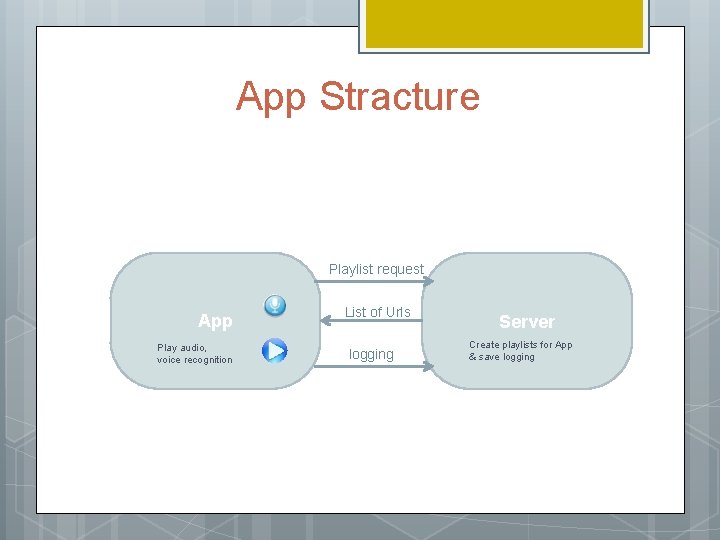 App Stracture

App

Play audio,
voice recognition

Playlist request

List of Urls

logging

Server

Create playlists for App
& save logging